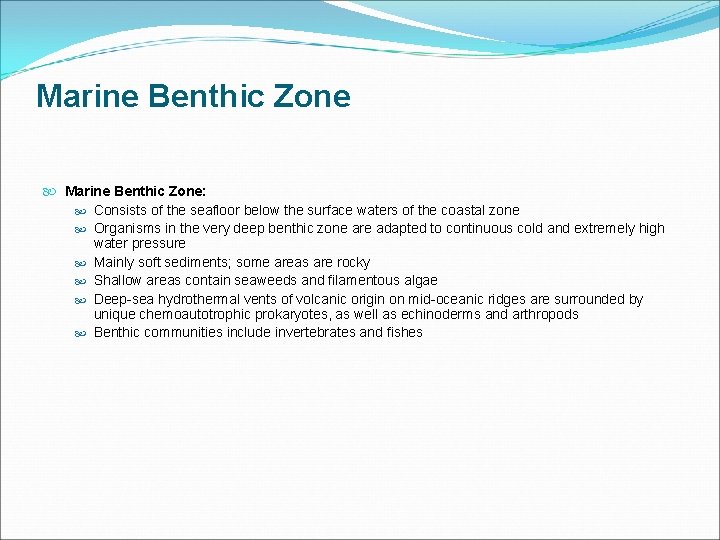 Marine Benthic Zone

Marine Benthic Zone:

Consists of the seafloor below the surface waters of the coastal zone

Organisms in the very deep benthic zone are adapted to continuous cold and extremely high water pressure

Mainly soft sediments; some areas are rocky

Shallow areas contain seaweeds and filamentous algae

Deep-sea hydrothermal vents of volcanic origin on mid-oceanic ridges are surrounded by unique chemoautotrophic prokaryotes, as well as echinoderms and arthropods

Benthic communities include invertebrates and fishes